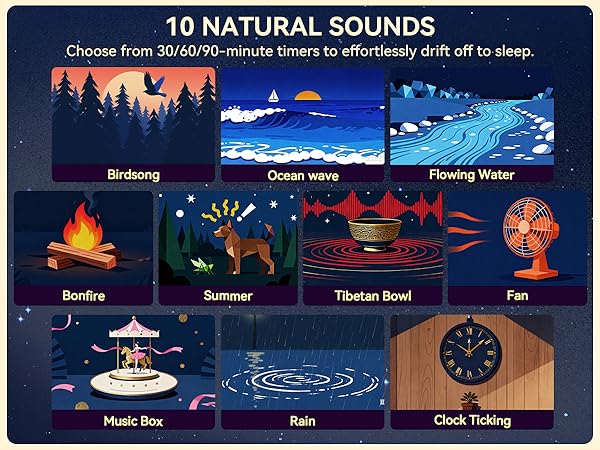 10 NATURAL SOUNDS

Choose from 30/60/90-minute timers to effortlessly drift off to sleep.

Birdsong

Ocean wave

Flowing Water

Bonfire

Summer

Tibetan Bowl

Fan

Music Box

Rain

Clock Ticking